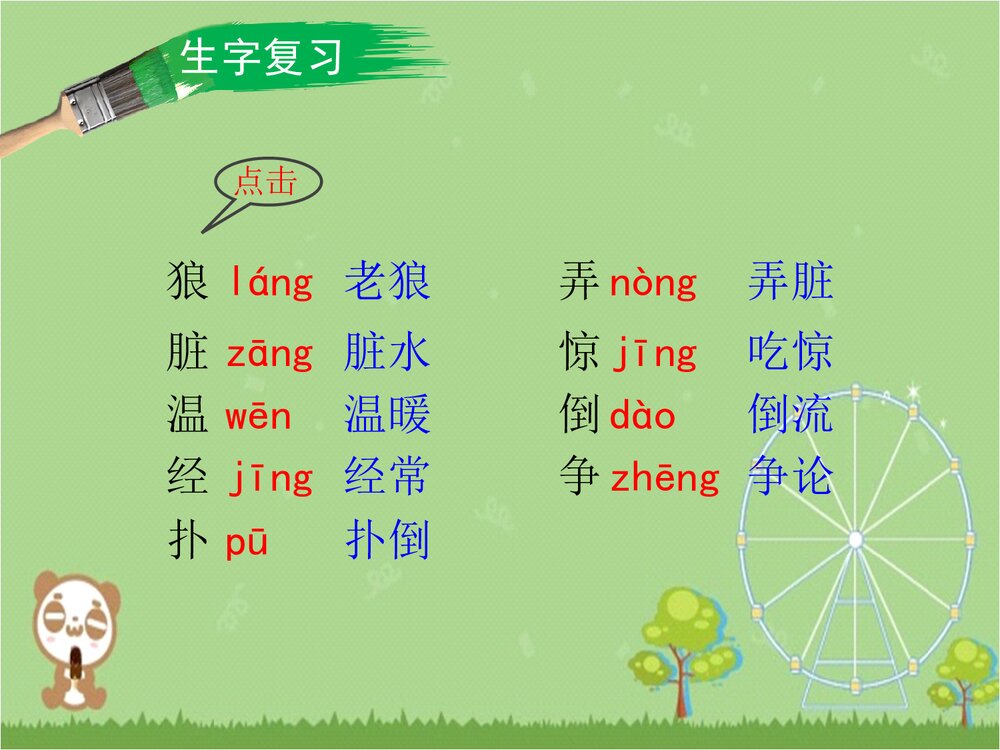 生字复习

点击

狼 láng 老狼
脏 zāng 脏水
温 wēn 温暖
经 jīng 经常
扑 pū 扑倒

弄 nòng 弄脏
惊 jīng 吃惊
倒 dào 倒流
争 zhēng 争论